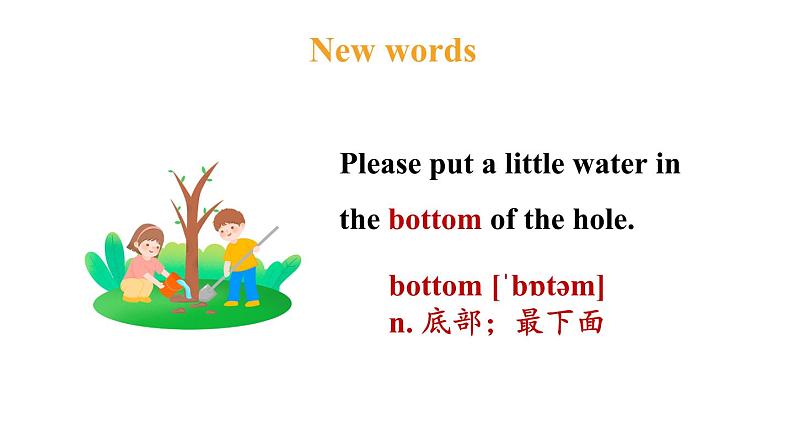 New words

Please put a little water in the bottom of the hole.

bottom [ˈbɒtəm]
n. 底部；最下面